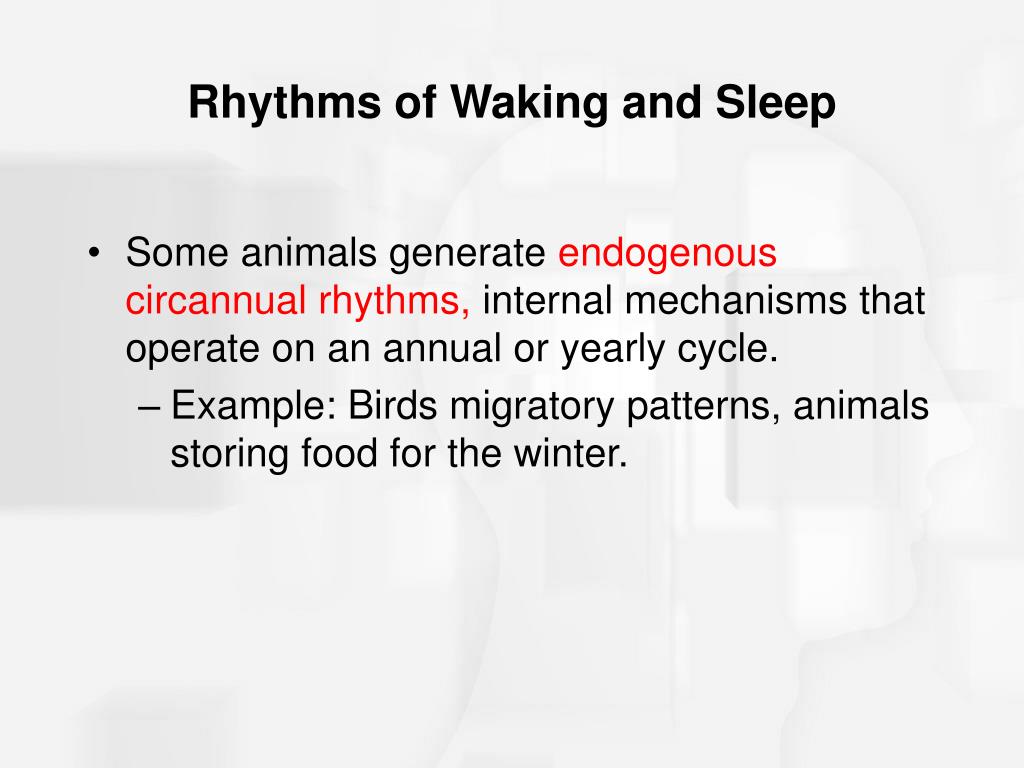 Rhythms of Waking and Sleep

• Some animals generate endogenous circannual rhythms, internal mechanisms that operate on an annual or yearly cycle.
– Example: Birds migratory patterns, animals storing food for the winter.